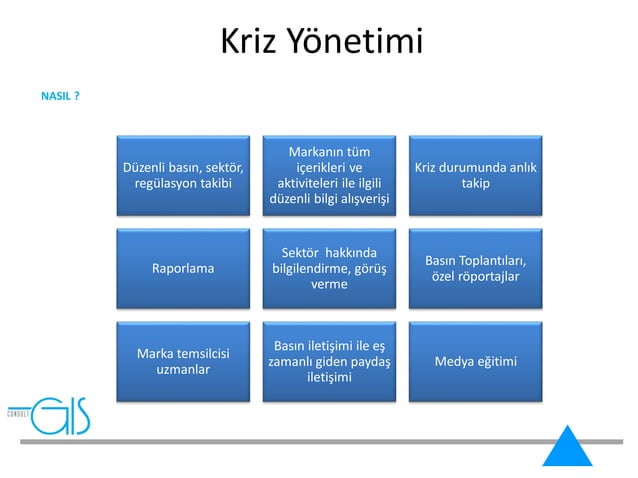 Kriz Yönetimi

NASIL ?

Düzenli basın, sektör, regülasyon takibi

Markanın tüm içerikleri ve aktiviteleri ile ilgili düzenli bilgi alışverişi

Kriz durumunda anlık takip

Raporlama

Sektör hakkında bilgilendirme, görüş verme

Basın Toplantıları, özel röportajlar

Marka temsilcisi uzmanlar

Basın iletişimi ile eş zamanlı giden paydaş iletişimi

Medya eğitimi

CONSULT GIS